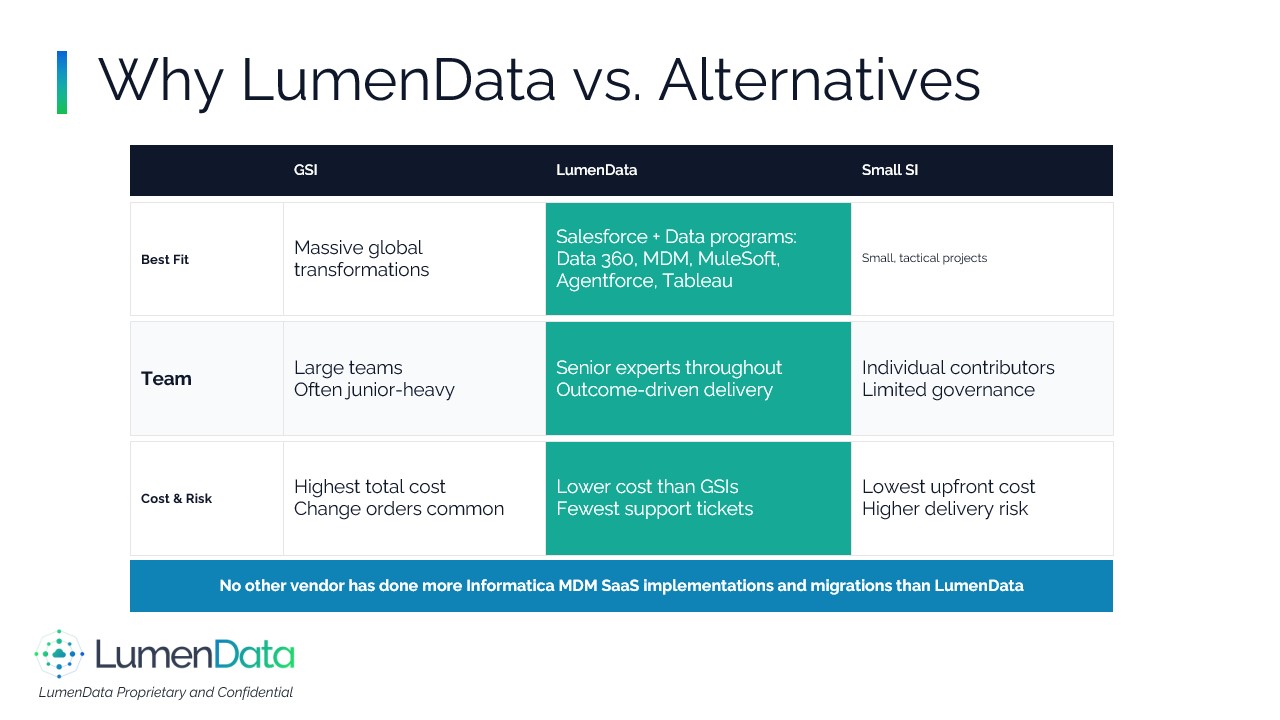 Why LumenData vs. Alternatives

| | GSI | LumenData | Small SI |
|---|---|---|---|
| Best Fit | Massive global transformations | Salesforce + Data programs: Data 360, MDM, MuleSoft, Agentforce, Tableau | Small, tactical projects |
| Team | Large teams Often junior-heavy | Senior experts throughout Outcome-driven delivery | Individual contributors Limited governance |
| Cost & Risk | Highest total cost Change orders common | Lower cost than GSIs Fewest support tickets | Lowest upfront cost Higher delivery risk |

No other vendor has done more Informatica MDM SaaS implementations and migrations than LumenData

LumenData

LumenData Proprietary and Confidential